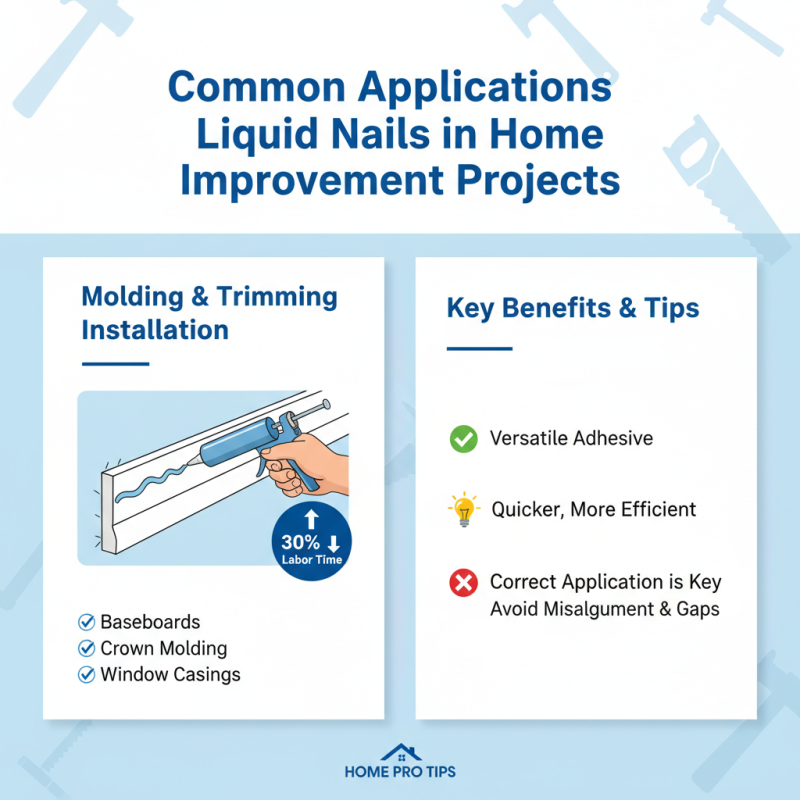 Common Applications Liquid Nails in Home Improvement Projects

Molding & Trimming Installation

30%
Labor Time

Baseboards
Crown Molding
Window Casings

Key Benefits & Tips

Versatile Adhesive

Quicker, More Efficient

Correct Application is Key
Avoid Misalgument & Gaps

HOME PRO TIPS